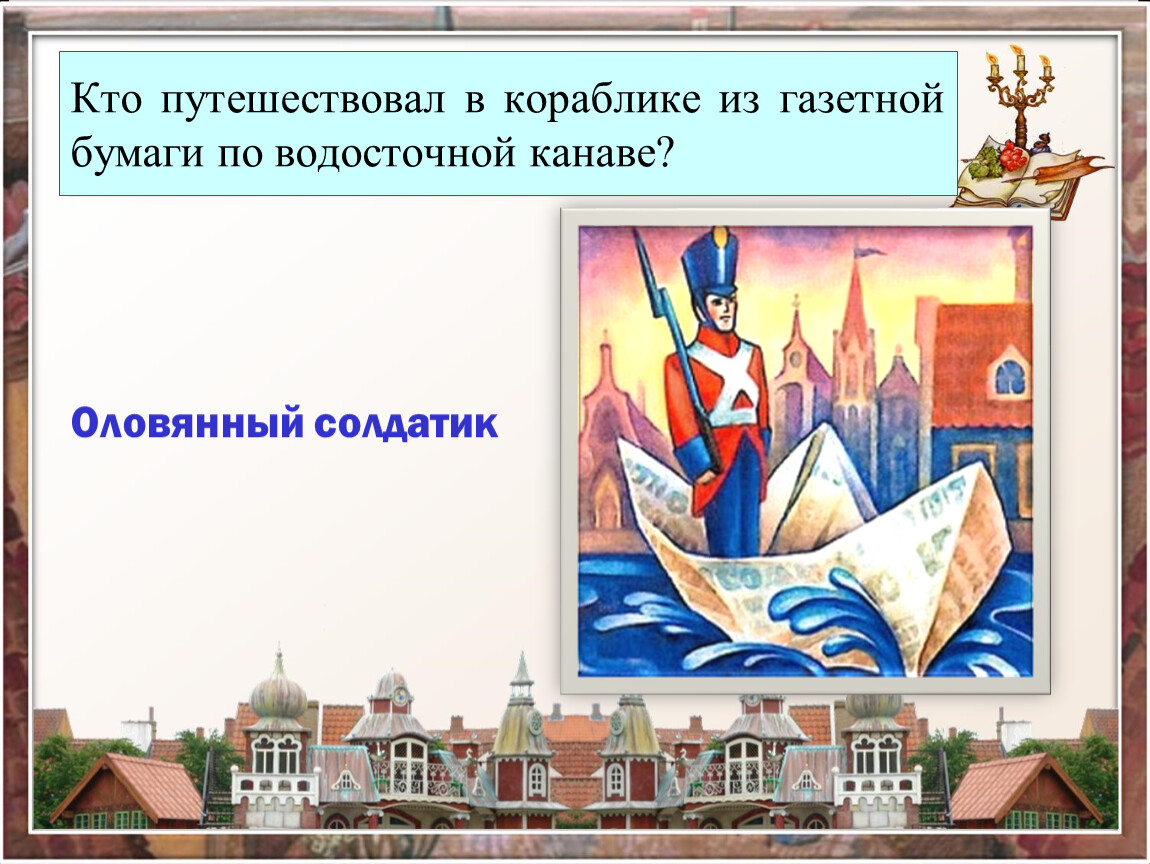 Кто путешествовал в кораблике из газетной бумаги по водосточной канаве?

Оловянный солдатик